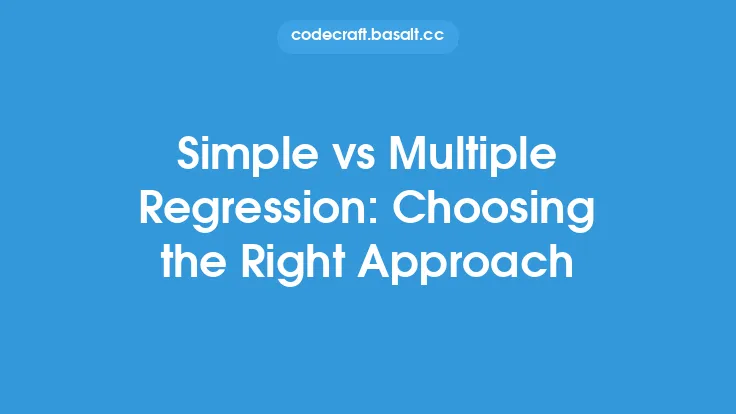 codecraft.basalt.cc

Simple vs Multiple Regression: Choosing the Right Approach